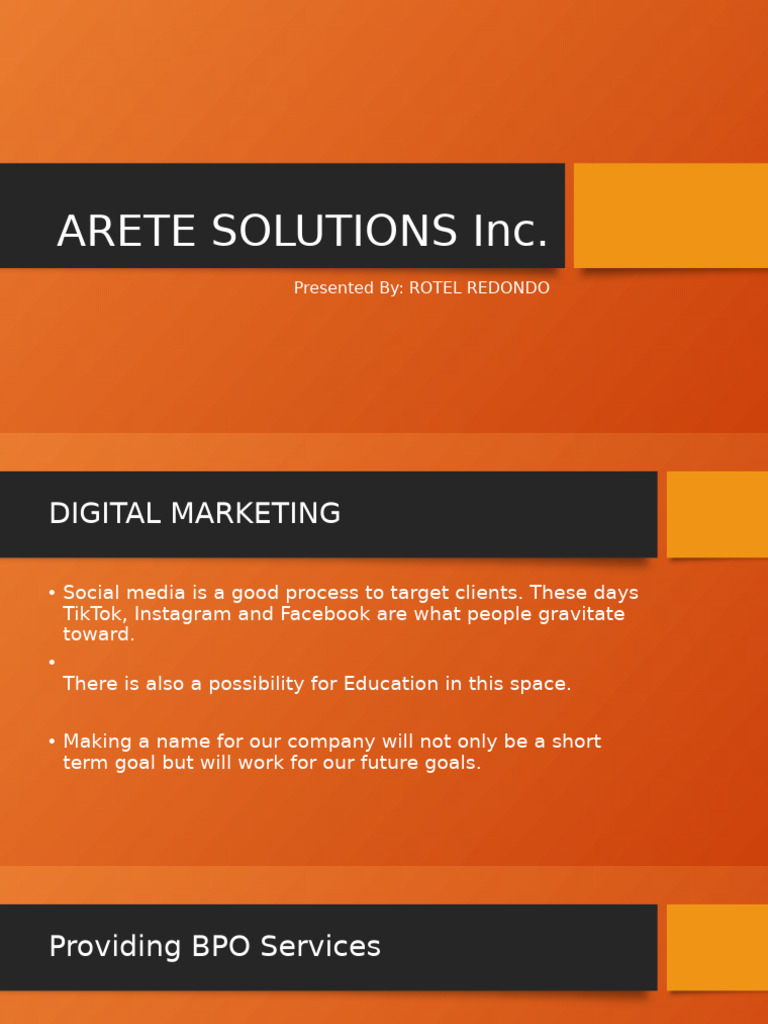 ARETE SOLUTIONS Inc.

Presented By: ROTEL REDONDO

DIGITAL MARKETING

• Social media is a good process to target clients. These days TikTok, Instagram and Facebook are what people gravitate toward.

•
There is also a possibility for Education in this space.

• Making a name for our company will not only be a short term goal but will work for our future goals.

Providing BPO Services